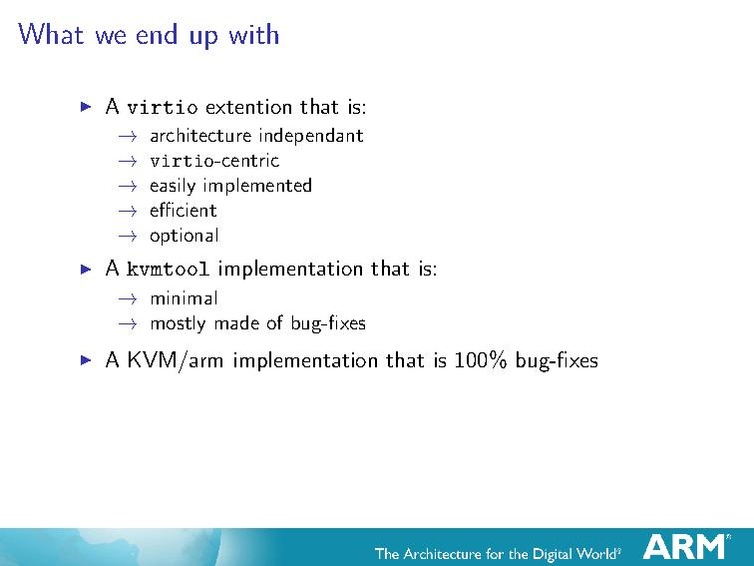 What we end up with

▶ A virtio extention that is:
→ architecture independant
→ virtio-centric
→ easily implemented
→ efficient
→ optional

▶ A kvmtool implementation that is:
→ minimal
→ mostly made of bug-fixes

▶ A KVM/arm implementation that is 100% bug-fixes

The Architecture for the Digital World® ARM®